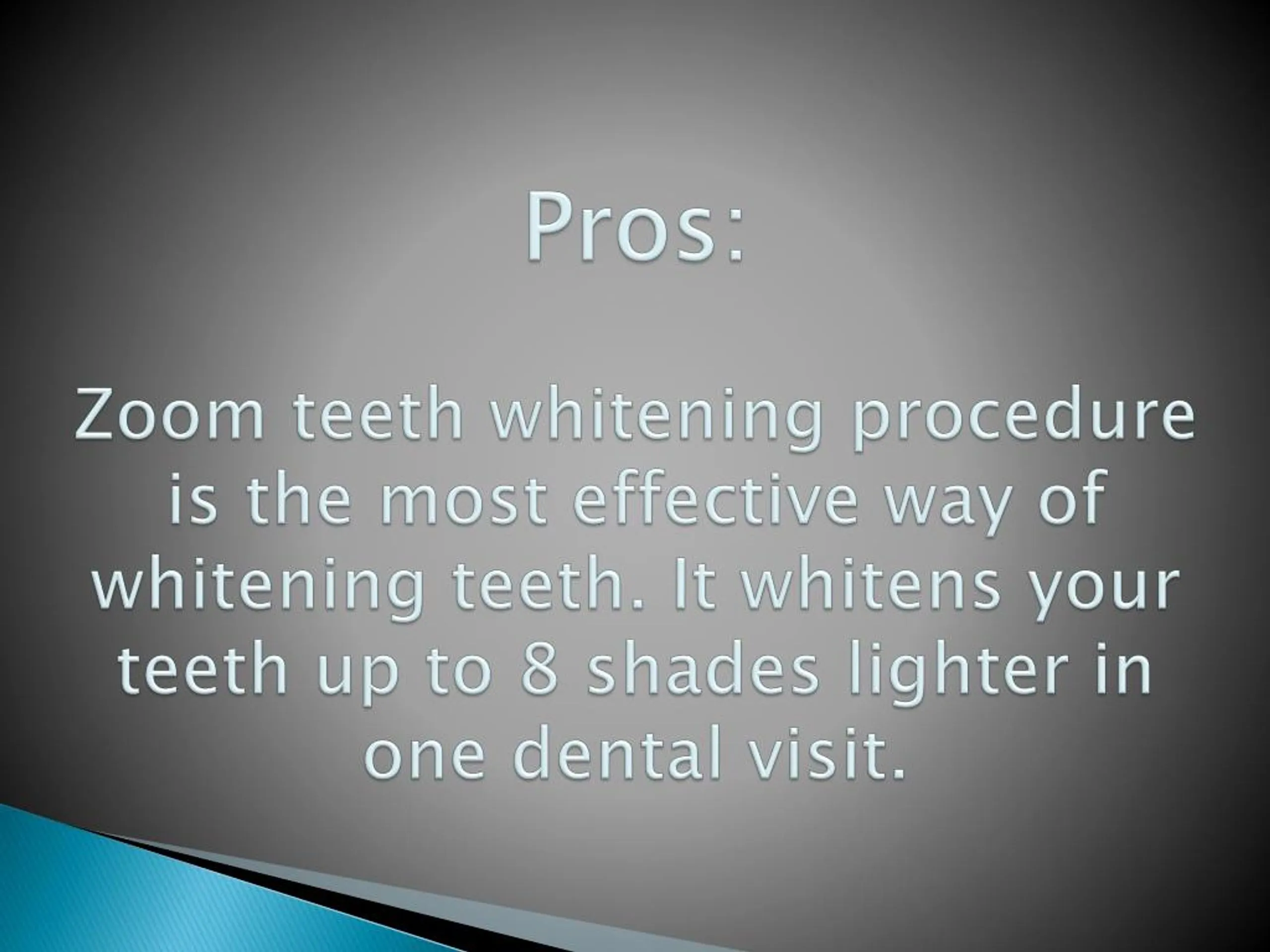 Pros:

Zoom teeth whitening procedure is the most effective way of whitening teeth. It whitens your teeth up to 8 shades lighter in one dental visit.